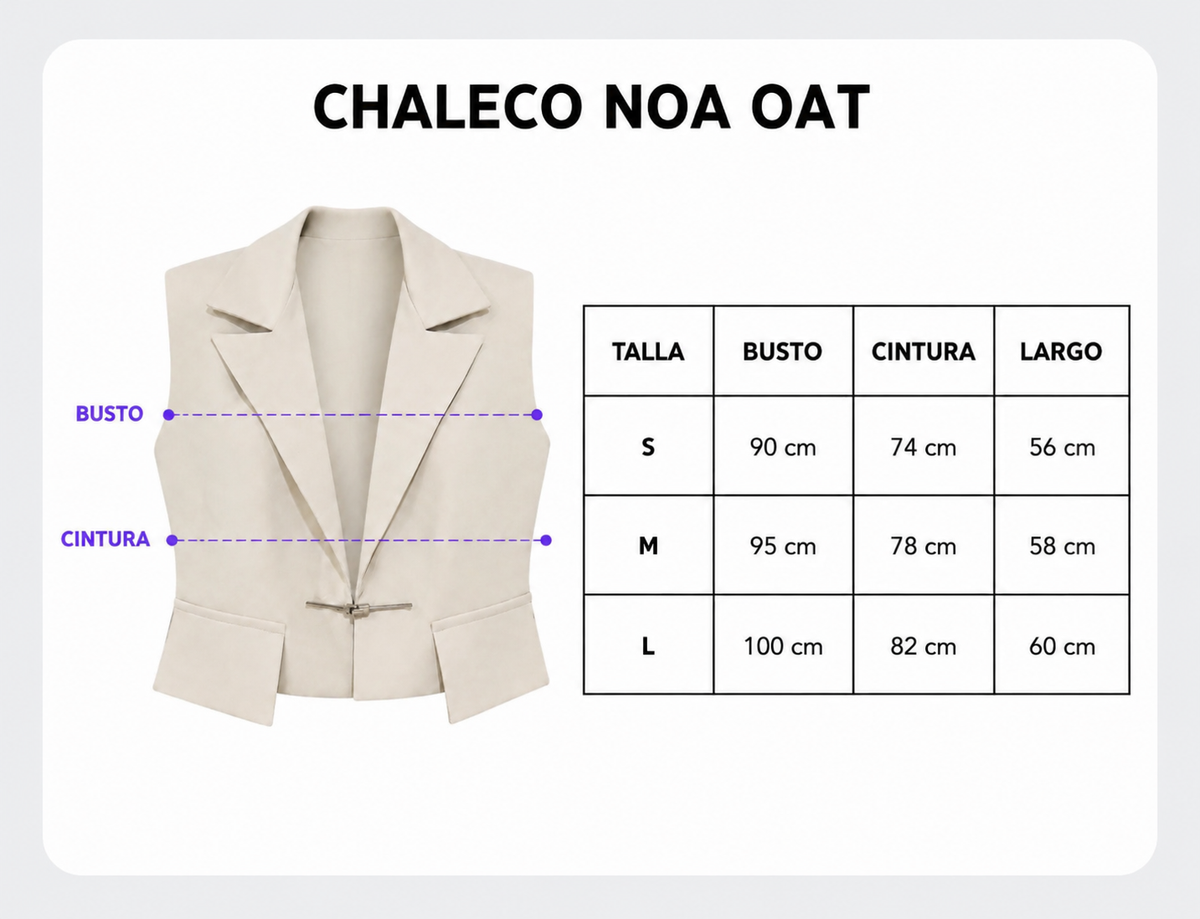 CHALECO NOA OAT

BUSTO

CINTURA

| TALLA | BUSTO | CINTURA | LARGO |
|---|---|---|---|
| S | 90 cm | 74 cm | 56 cm |
| M | 95 cm | 78 cm | 58 cm |
| L | 100 cm | 82 cm | 60 cm |